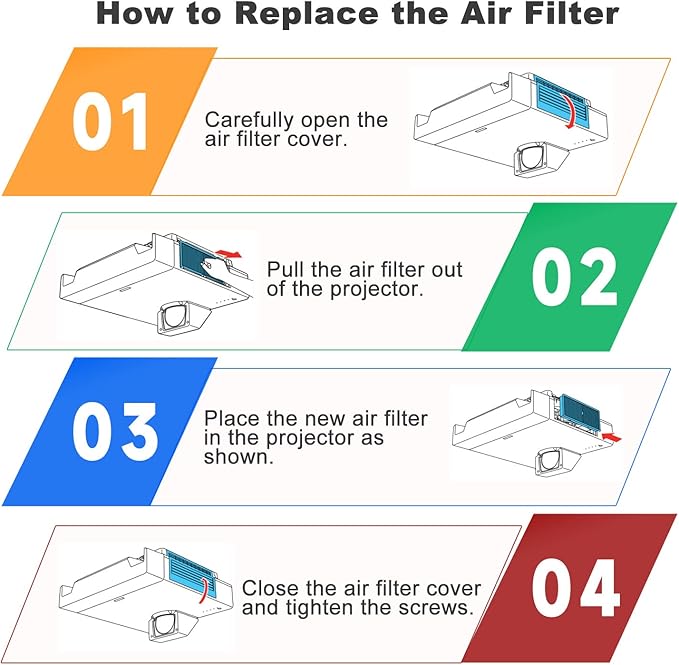 How to Replace the Air Filter

01

Carefully open the air filter cover.

Pull the air filter out of the projector.

02

03

Place the new air filter in the projector as shown.

Close the air filter cover and tighten the screws.

04